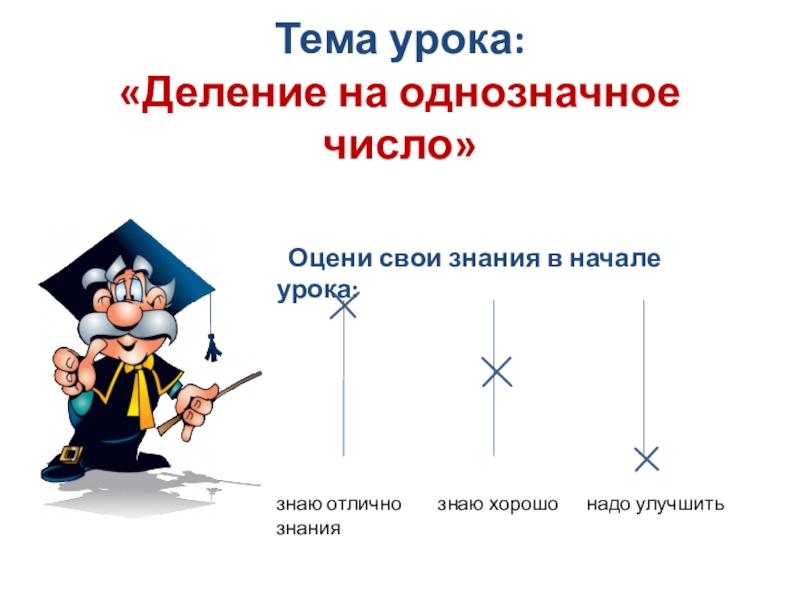 Тема урока:
«Деление на однозначное число»

Оцени свои знания в начале урока:

знаю отлично знаю хорошо надо улучшить знания